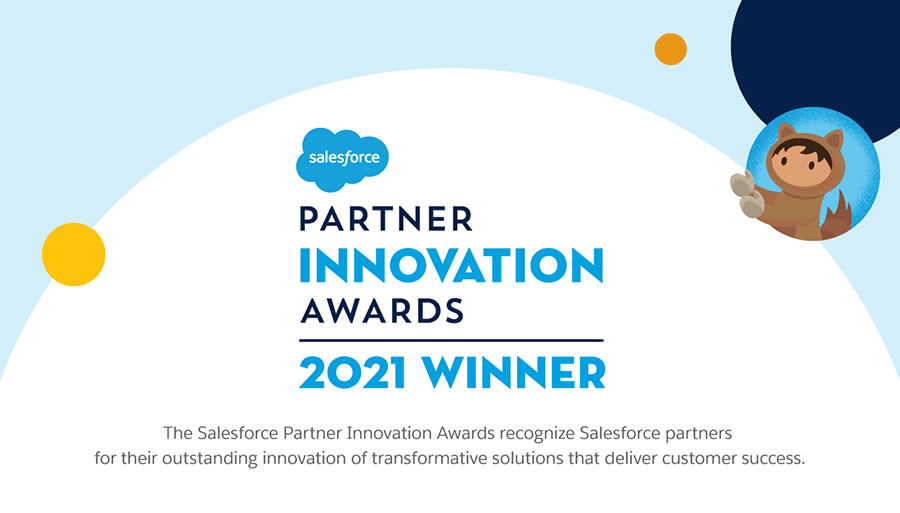 salesforce

PARTNER
INNOVATION
AWARDS

2021 WINNER

The Salesforce Partner Innovation Awards recognize Salesforce partners for their outstanding innovation of transformative solutions that deliver customer success.